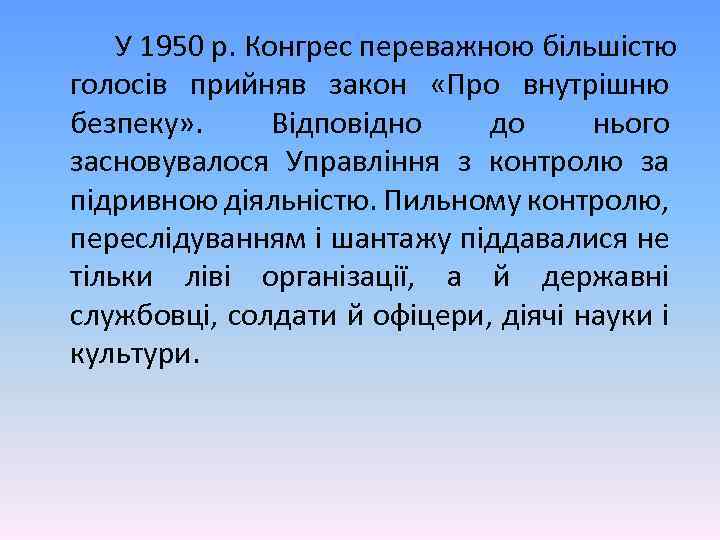 У 1950 р. Конгрес переважною більшістю голосів прийняв закон «Про внутрішню безпеку». Відповідно до нього засновувалося Управління з контролю за підривною діяльністю. Пильному контролю, переслідуванням і шантажу піддавалися не тільки ліві організації, а й державні службовці, солдати й офіцери, діячі науки і культури.